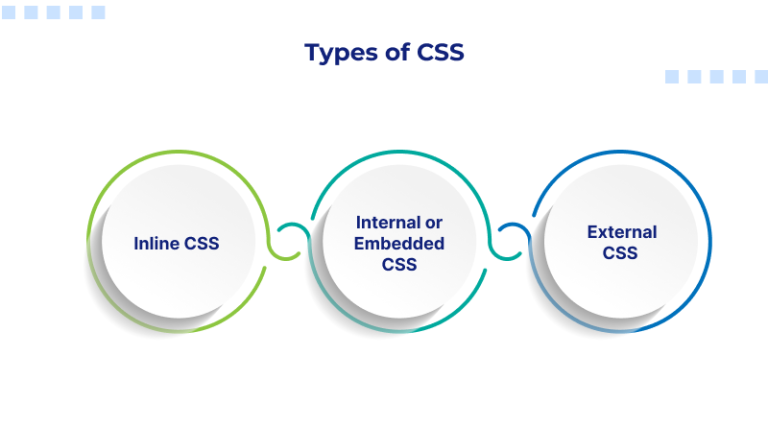 Types of CSS

Inline CSS

Internal or Embedded CSS

External CSS